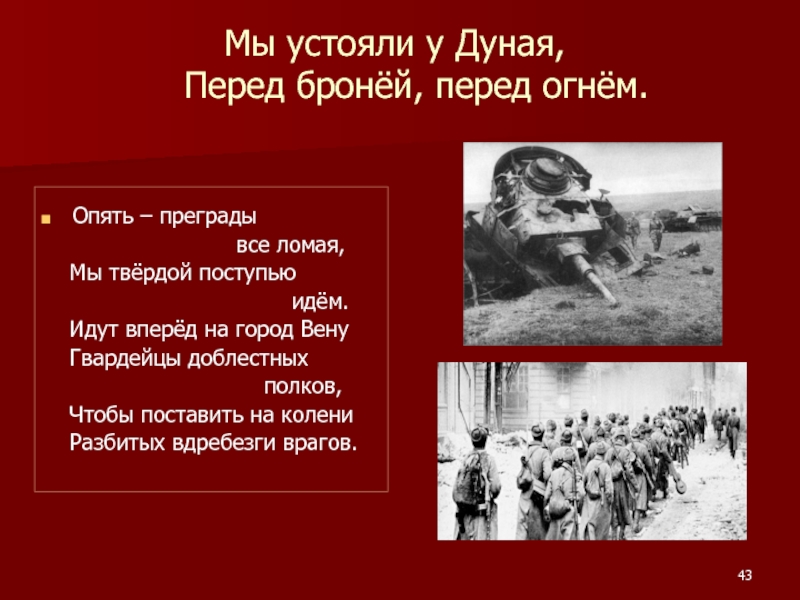 Мы устояли у Дуная,
Перед бронёй, перед огнём.

Опять – преграды
все ломая,
Мы твёрдой поступью
идём.
Идут вперёд на город Вену
Гвардейцы доблестных
полков,
Чтобы поставить на колени
Разбитых вдребезги врагов.

43